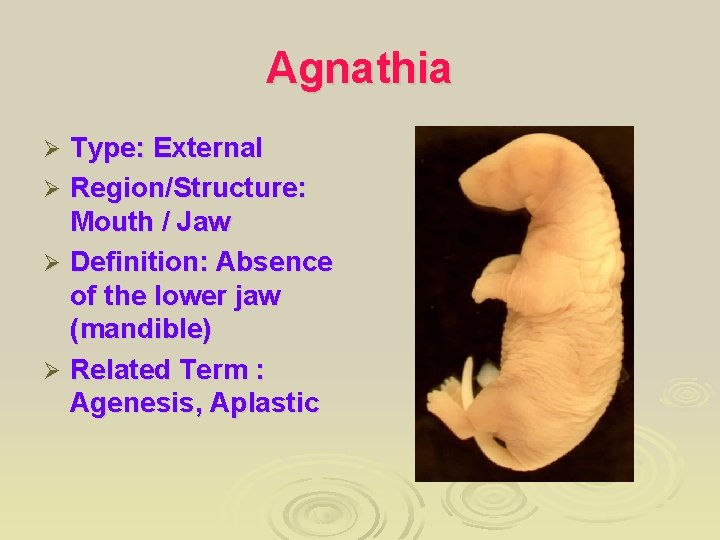 Agnathia

➢ Type: External
➢ Region/Structure: Mouth / Jaw
➢ Definition: Absence of the lower jaw (mandible)
➢ Related Term : Agenesis, Aplastic